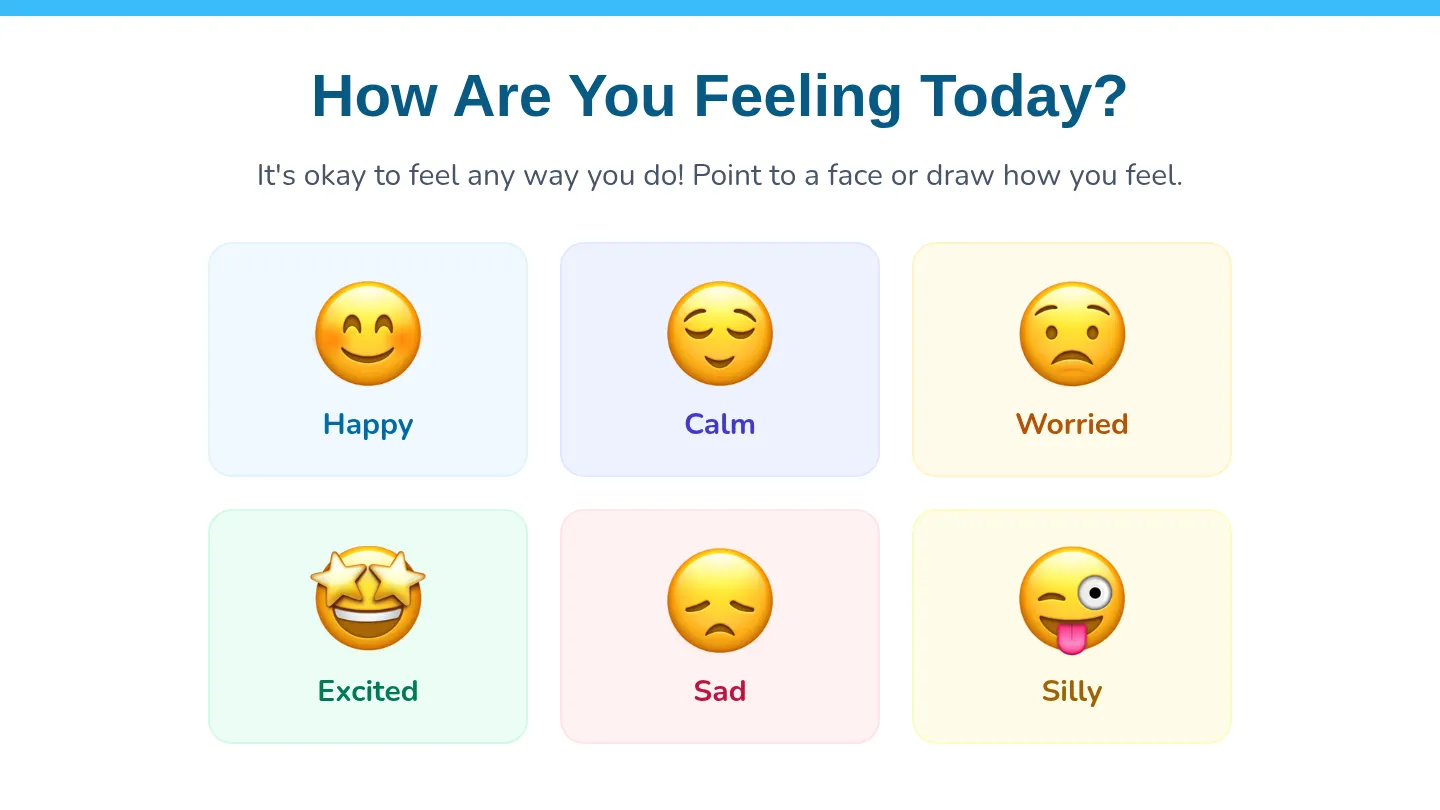 How Are You Feeling Today?

It's okay to feel any way you do! Point to a face or draw how you feel.

Happy

Calm

Worried

Excited

Sad

Silly